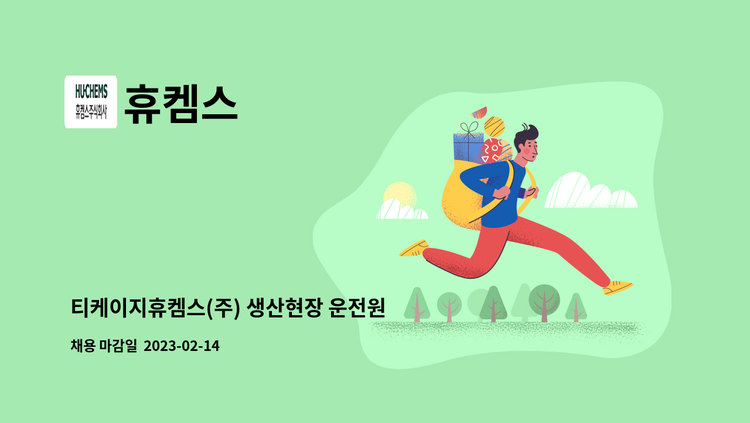 HUCHEMS
휴켐스주식회사

휴켐스

티케이지휴켐스(주) 생산현장 운전원

채용 마감일 2023-02-14